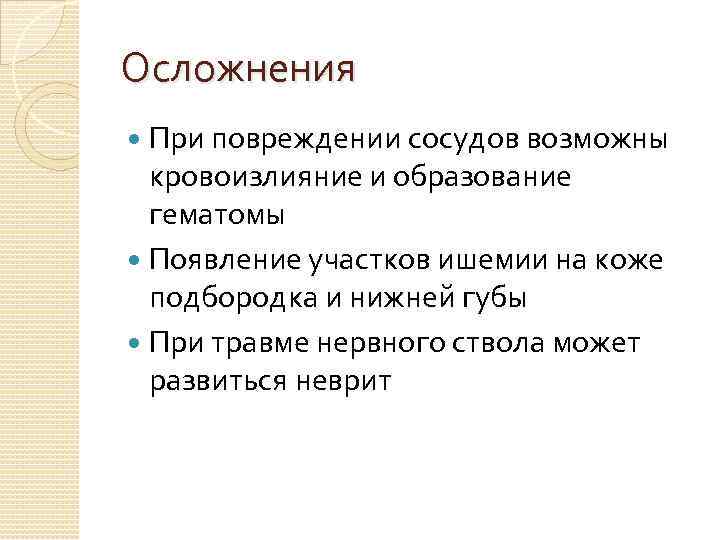 Осложнения

- При повреждении сосудов возможны кровоизлияние и образование гематомы
- Появление участков ишемии на коже подбородка и нижней губы
- При травме нервного ствола может развиться неврит